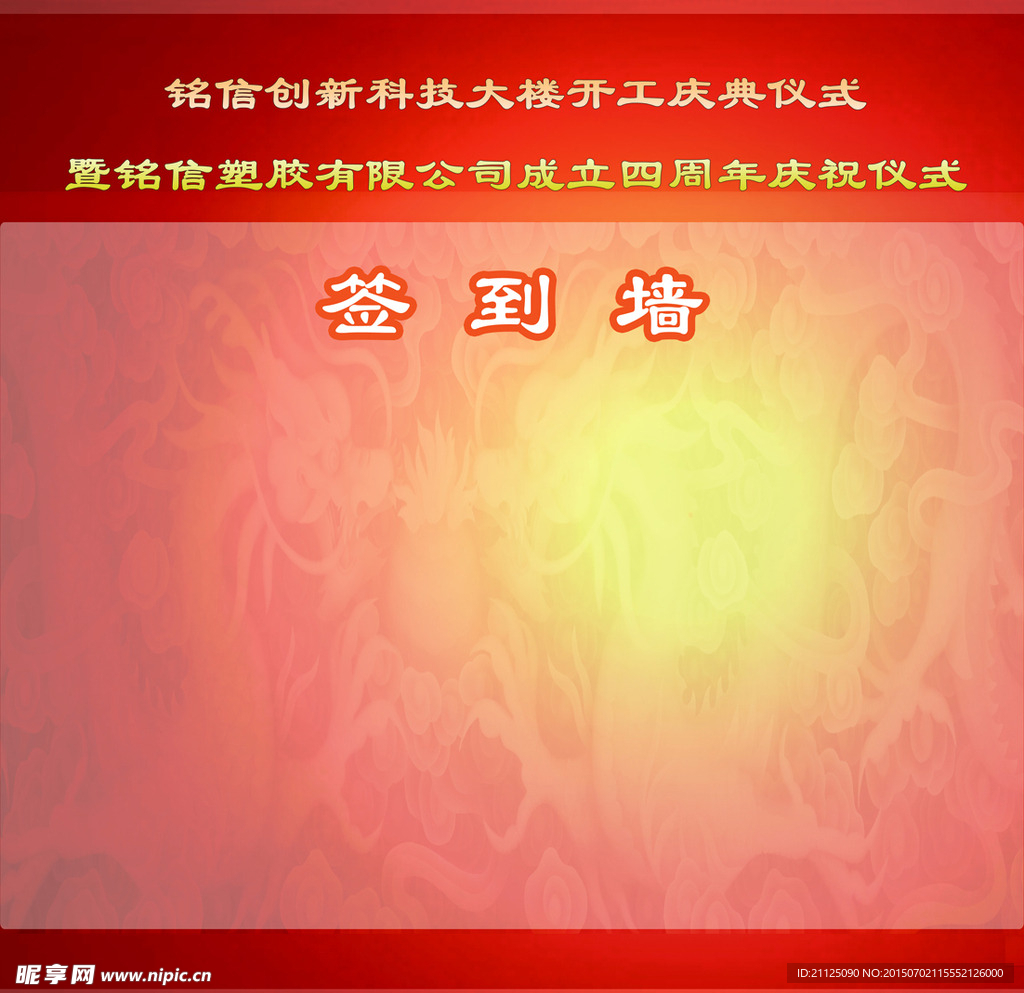 铭信创新科技大楼开工庆典仪式

暨铭信塑胶有限公司成立四周年庆祝仪式

签 到 墙

昵享网 www.nipic.cn

ID:21125090 NO:20150702115552126000